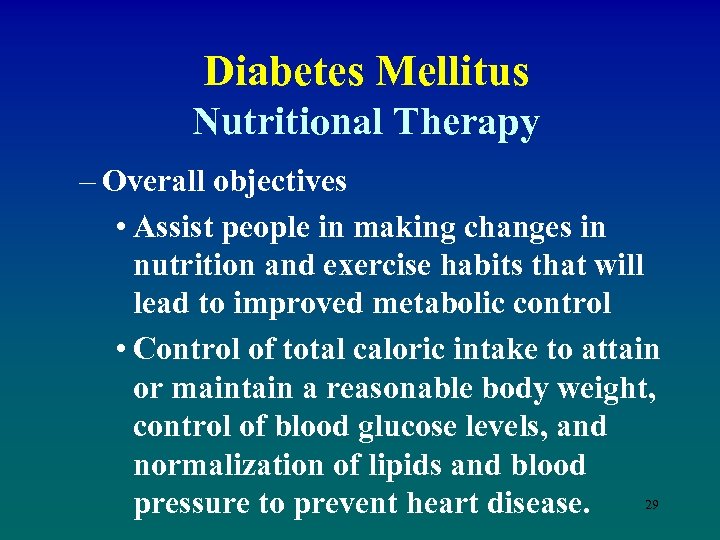 Diabetes Mellitus
Nutritional Therapy

– Overall objectives

• Assist people in making changes in nutrition and exercise habits that will lead to improved metabolic control

• Control of total caloric intake to attain or maintain a reasonable body weight, control of blood glucose levels, and normalization of lipids and blood pressure to prevent heart disease.

29